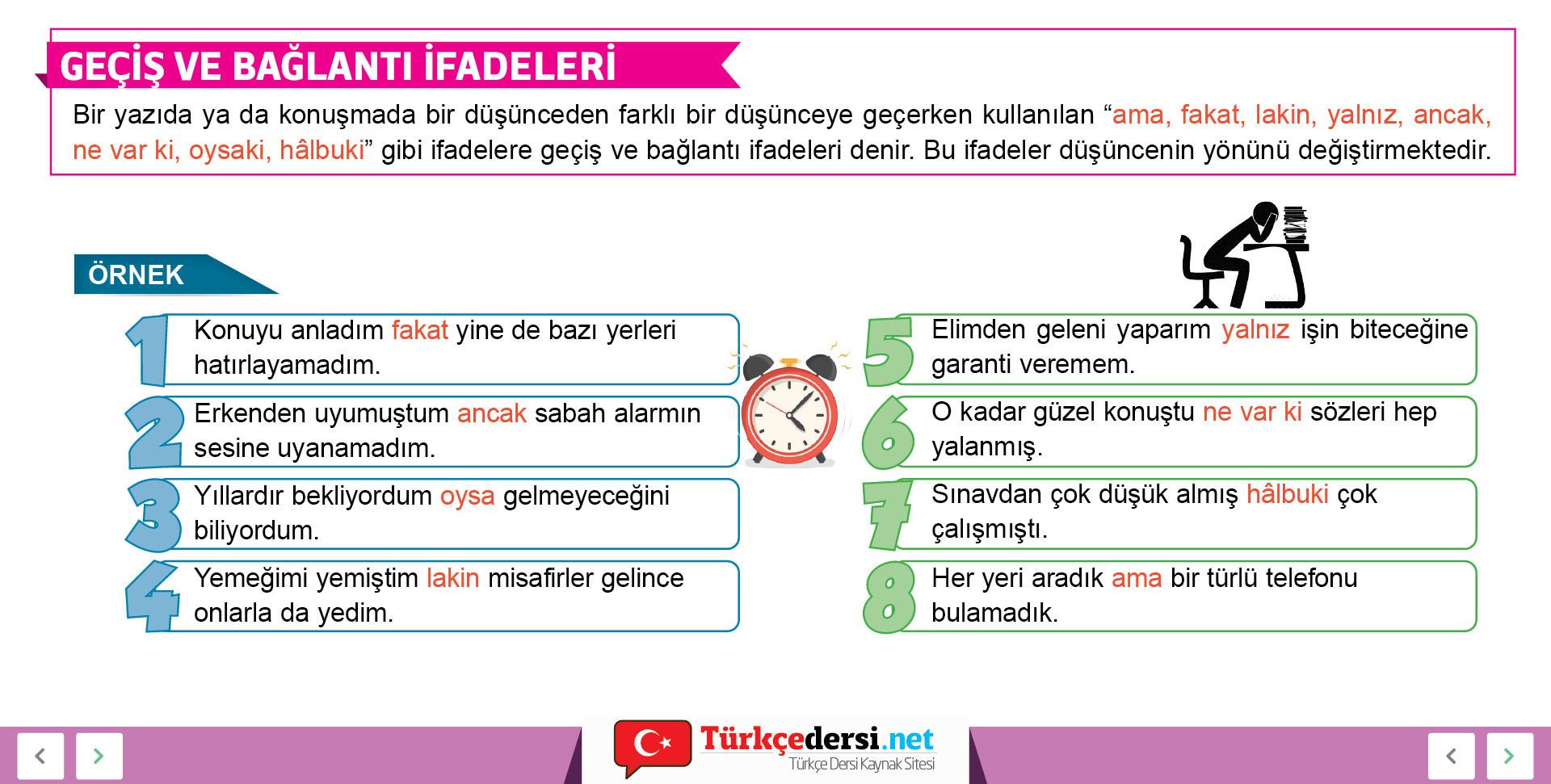 GEÇİŞ VE BAĞLANTI İFADELERİ

Bir yazıda ya da konuşmada bir düşünceden farklı bir düşünceye geçerken kullanılan “ama, fakat, lakin, yalnız, ancak, ne var ki, oysaki, hâlbuki” gibi ifadelere geçiş ve bağlantı ifadeleri denir. Bu ifadeler düşüncenin yönünü değiştirmektedir.

ÖRNEK

1 Konuyu anladım fakat yine de bazı yerleri hatırlayamadım.

2 Erkenden uyumuştum ancak sabah alarmın sesine uyanamadım.

3 Yıllardır bekliyordum oysa gelmeyeceğini biliyordum.

4 Yemeğimi yemiştim lakin misafirler gelince onlarla da yedim.

5 Elimden geleni yaparım yalnız işin biteceğine garanti veremem.

6 O kadar güzel konuştu ne var ki sözleri hep yalanmış.

7 Sınavdan çok düşük almış hâlbuki çok çalışmıştı.

8 Her yeri aradık ama bir türlü telefonu bulamadık.

Türkçedersi.net
Türkçe Dersi Kaynak Sitesi